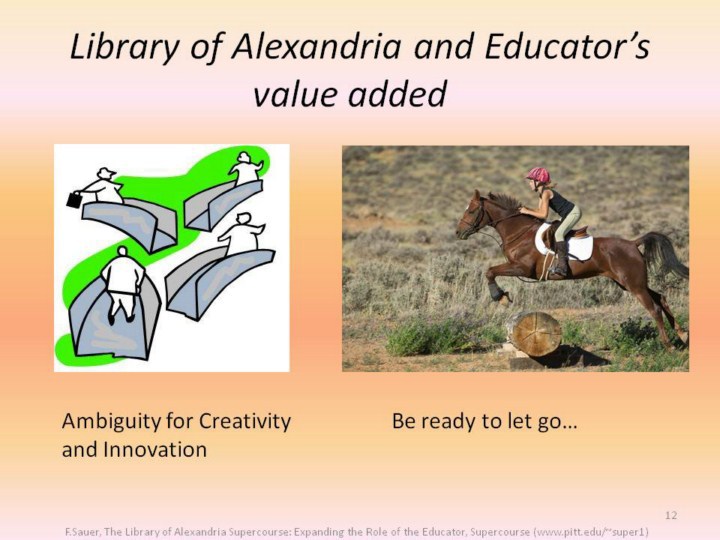 Library of Alexandria and Educator's value added

Ambiguity for Creativity and Innovation

Be ready to let go…

12

F.Sauer, The Library of Alexandria Supercourse: Expanding the Role of the Educator, Supercourse (www.pitt.edu/~super1)